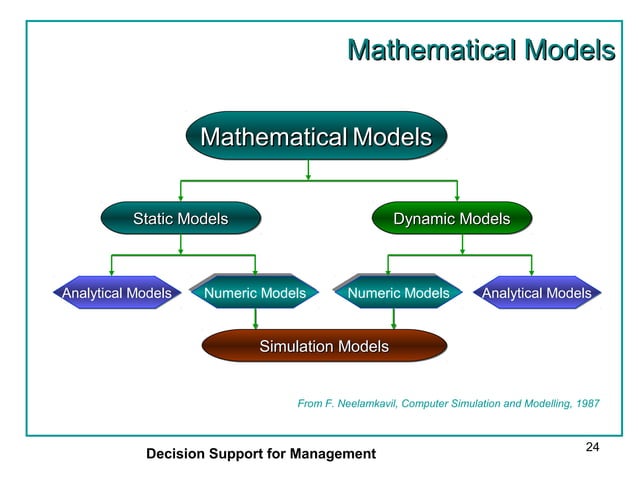 Mathematical Models

Mathematical Models

Static Models

Dynamic Models

Analytical Models

Numeric Models

Numeric Models

Analytical Models

Simulation Models

From F. Neelamkavil, Computer Simulation and Modelling, 1987

Decision Support for Management

24